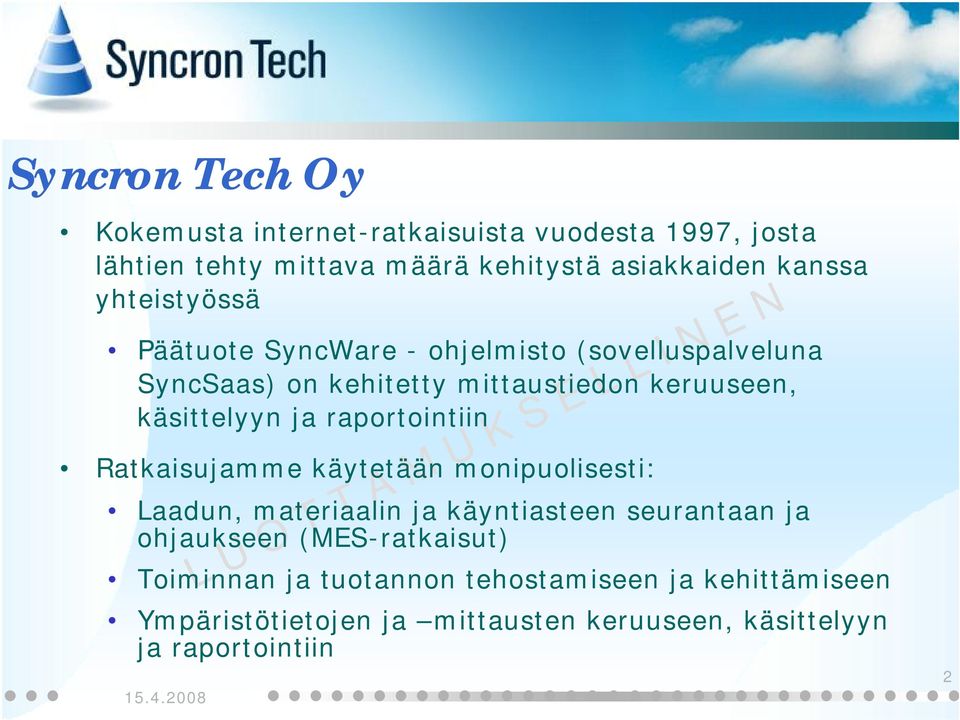 Syncron Tech

Syncron Tech Oy

• Kokemusta internet-ratkaisuista vuodesta 1997, josta lähtien tehty mittava määrä kehitystä asiakkaiden kanssa yhteistyössä

• Päätuote SyncWare - ohjelmisto (sovelluspalveluna SyncSaas) on kehitetty mittaustiedon keruuseen, käsittelyyn ja raportointiin

• Ratkaisujamme käytetään monipuolisesti:

• Laadun, materiaalin ja käyntiasteen seurantaan ja ohjaukseen (MES-ratkaisut)

• Toiminnan ja tuotannon tehostamiseen ja kehittämiseen

• Ympäristötietojen ja –mittausten keruuseen, käsittelyyn ja raportointiin

LUOTTAMUKSELLINEN

15.4.2008

2